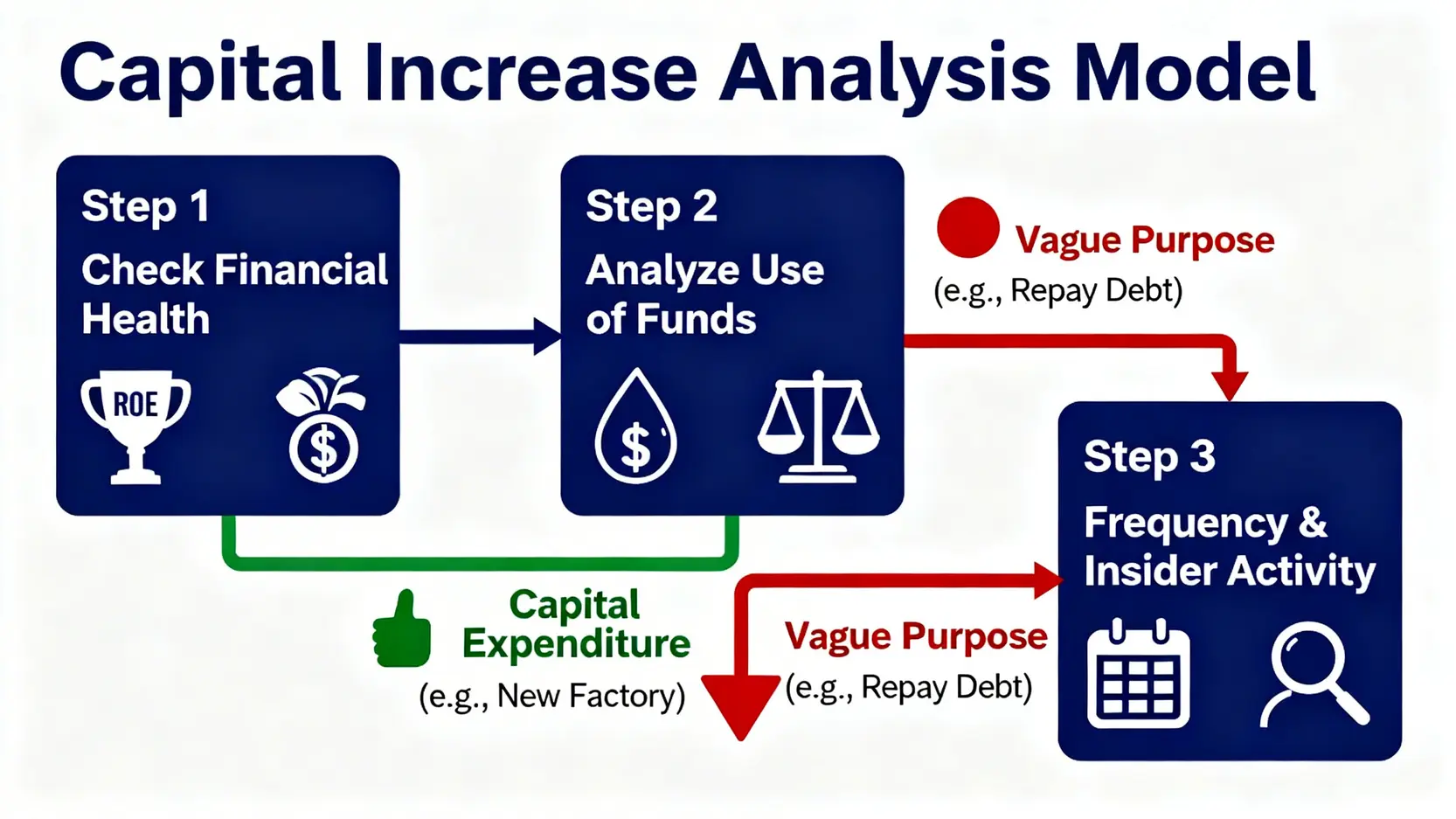 Capital Increase Analysis Model

Step 1
Check Financial Health

ROE

$

Step 2
Analyze Use of Funds

$

Vague Purpose
(e.g., Repay Debt)

Step 3
Frequency & Insider Activity

Capital Expenditure
(e.g., New Factory)

Vague Purpose
(e.g., Repay Debt)